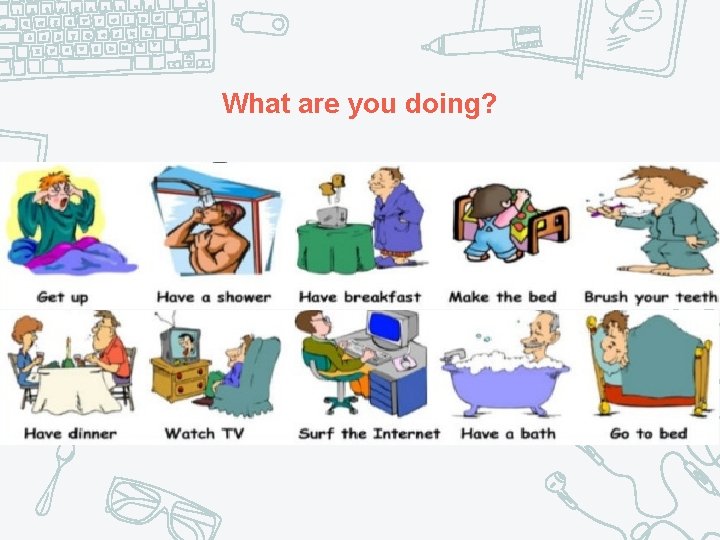 What are you doing?

Get up
Have a shower
Have breakfast
Make the bed
Brush your teeth

Have dinner
Watch TV
Surf the Internet
Have a bath
Go to bed